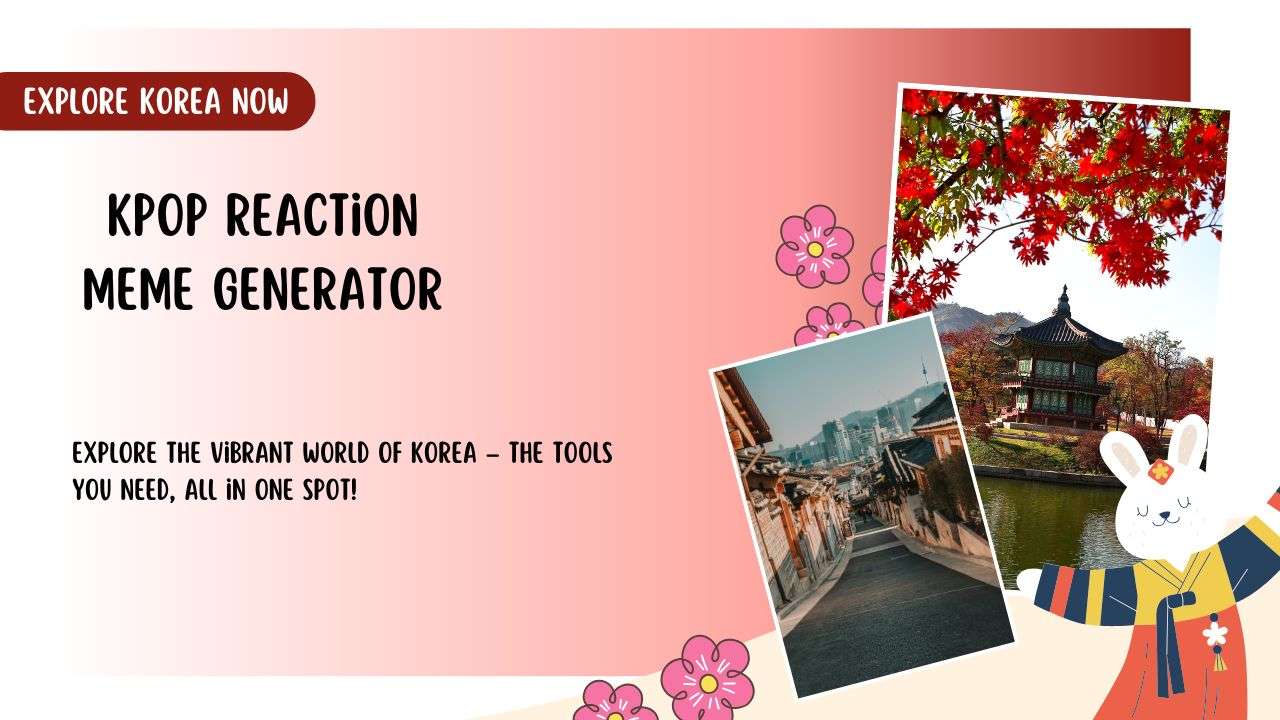 EXPLORE KOREA NOW

KPOP REACTiON MEME GENERATOR

EXPLORE THE ViBRANT WORLD OF KOREA – THE TOOLS YOU NEED, ALL iN ONE SPOT!